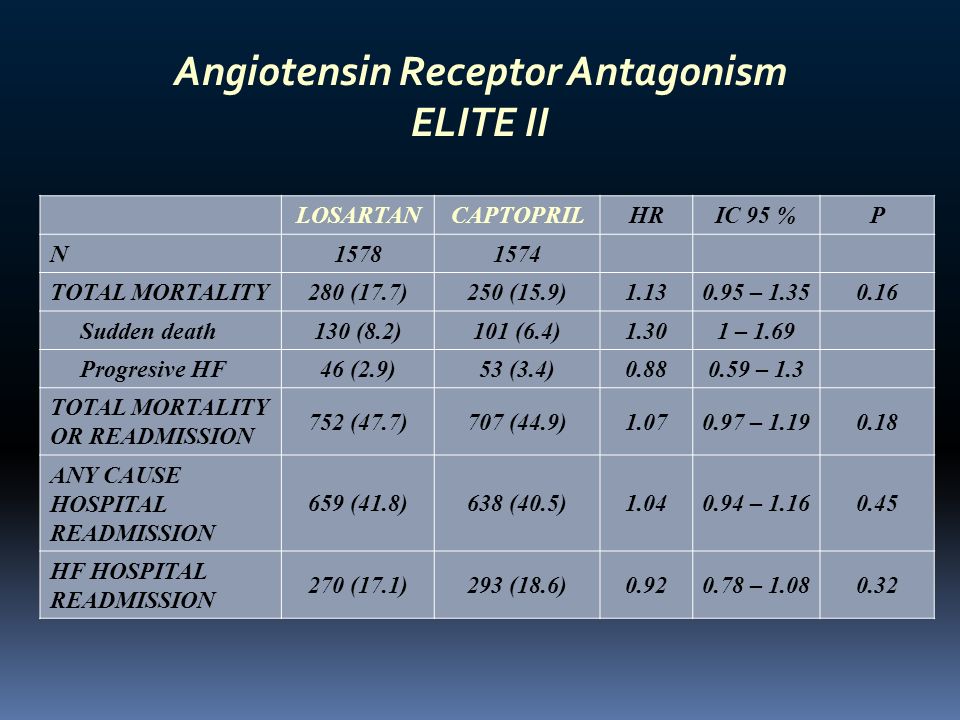 Angiotensin Receptor Antagonism
ELITE II

| | LOSARTAN | CAPTOPRIL | HR | IC 95 % | P |
|---|---|---|---|---|---|
| N | 1578 | 1574 | | | |
| TOTAL MORTALITY | 280 (17.7) | 250 (15.9) | 1.13 | 0.95 – 1.35 | 0.16 |
| Sudden death | 130 (8.2) | 101 (6.4) | 1.30 | 1 – 1.69 | |
| Progresive HF | 46 (2.9) | 53 (3.4) | 0.88 | 0.59 – 1.3 | |
| TOTAL MORTALITY OR READMISSION | 752 (47.7) | 707 (44.9) | 1.07 | 0.97 – 1.19 | 0.18 |
| ANY CAUSE HOSPITAL READMISSION | 659 (41.8) | 638 (40.5) | 1.04 | 0.94 – 1.16 | 0.45 |
| HF HOSPITAL READMISSION | 270 (17.1) | 293 (18.6) | 0.92 | 0.78 – 1.08 | 0.32 |